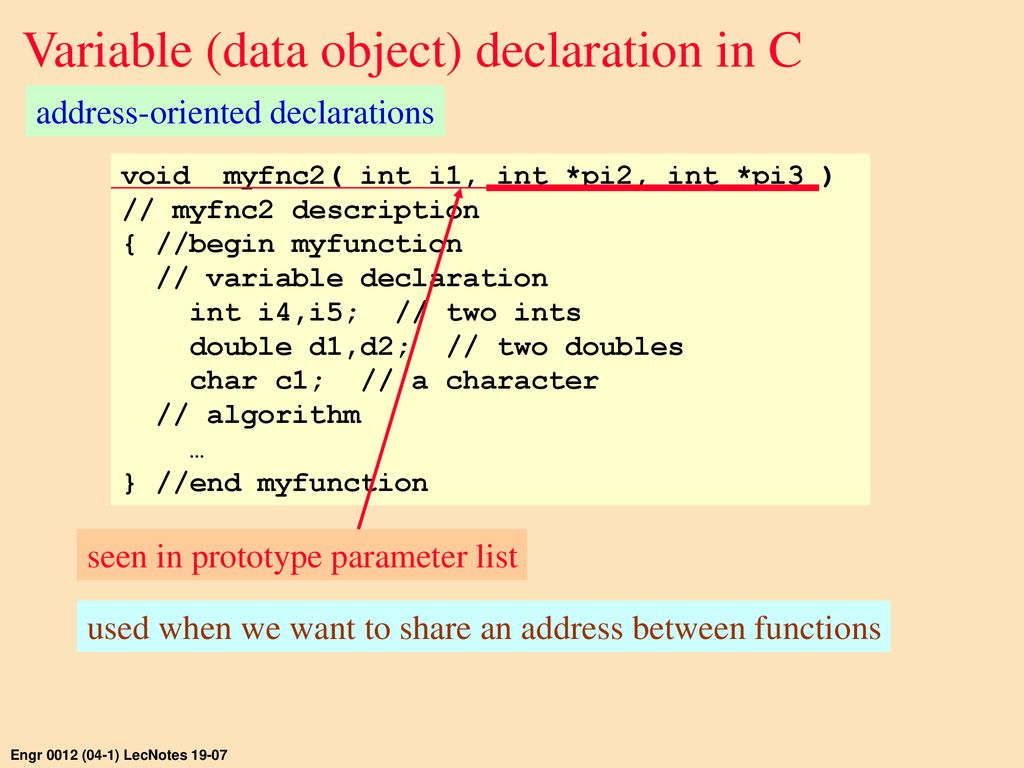 Variable (data object) declaration in C

address-oriented declarations

void myfnc2( int i1, int *pi2, int *pi3 )
// myfnc2 description
{ //begin myfunction
// variable declaration
int i4,i5; // two ints
double d1,d2; // two doubles
char c1; // a character
// algorithm
…
} //end myfunction

seen in prototype parameter list

used when we want to share an address between functions

Engr 0012 (04-1) LecNotes 19-07